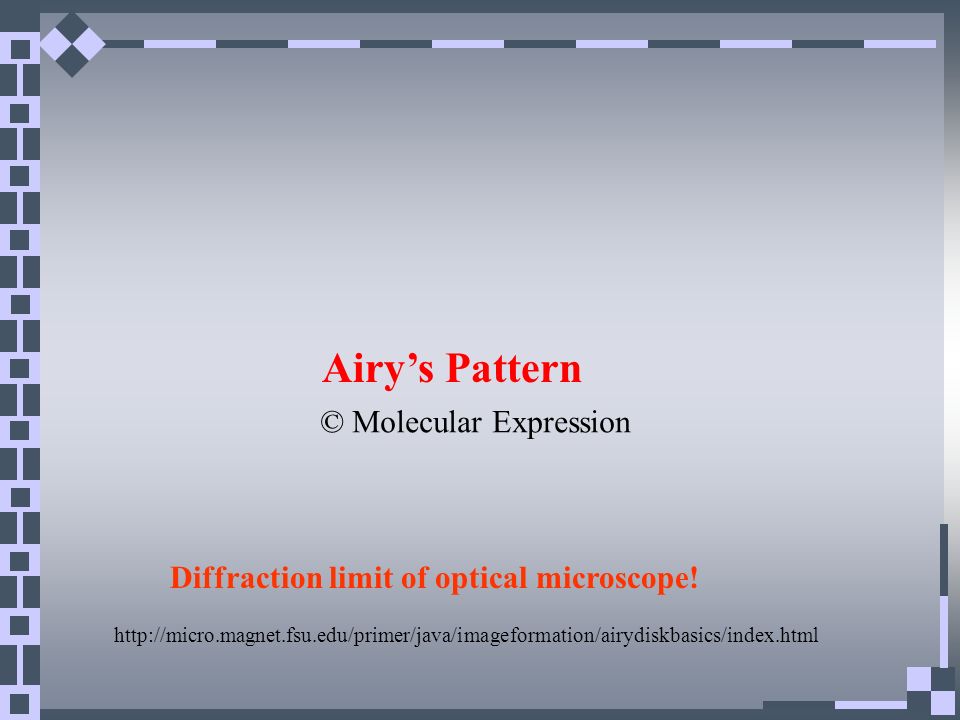 Airy’s Pattern

© Molecular Expression

Diffraction limit of optical microscope!

http://micro.magnet.fsu.edu/primer/java/imageformation/airydiskbasics/index.html